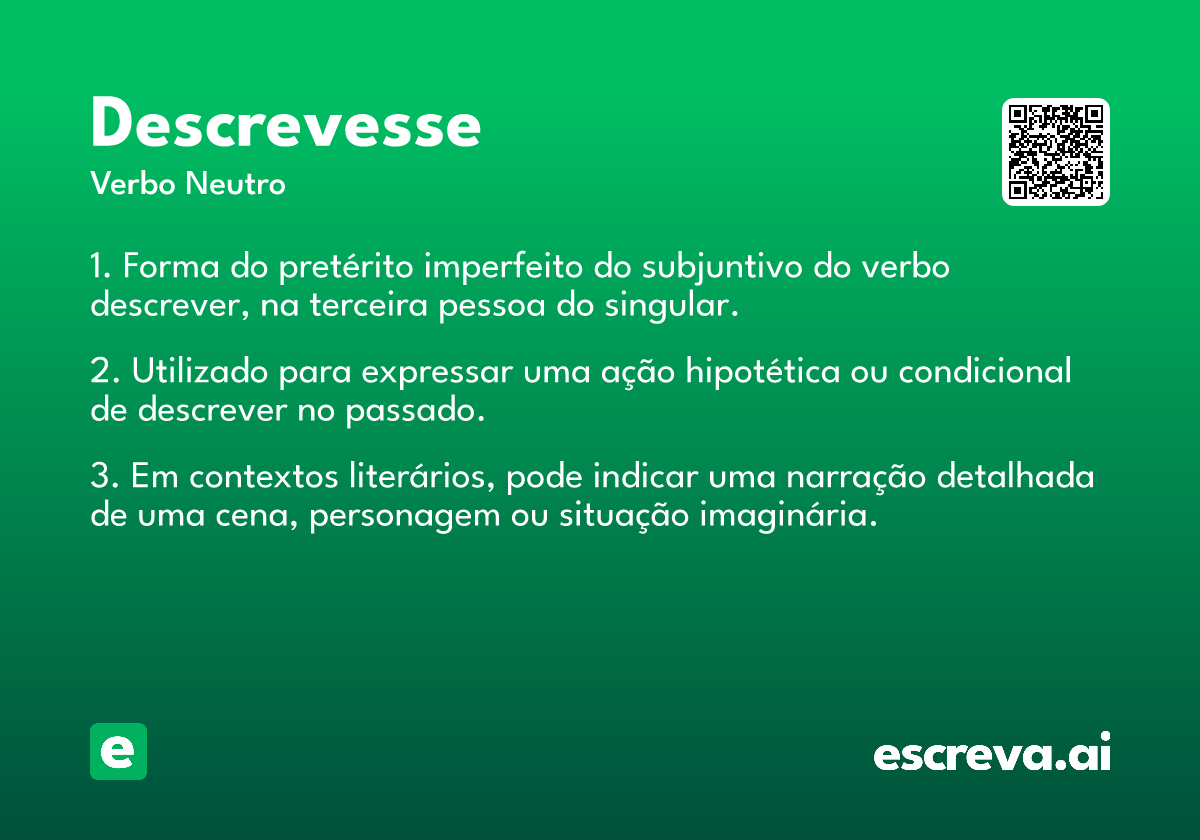 Descrevesse
Verbo Neutro

1. Forma do pretérito imperfeito do subjuntivo do verbo descrever, na terceira pessoa do singular.

2. Utilizado para expressar uma ação hipotética ou condicional de descrever no passado.

3. Em contextos literários, pode indicar uma narração detalhada de uma cena, personagem ou situação imaginária.

e

escreva.ai